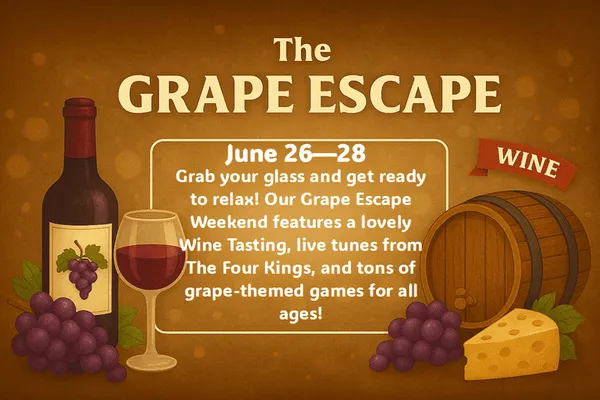 The
GRAPE ESCAPE

June 26—28
Grab your glass and get ready to relax! Our Grape Escape Weekend features a lovely Wine Tasting, live tunes from The Four Kings, and tons of grape-themed games for all ages!

WINE